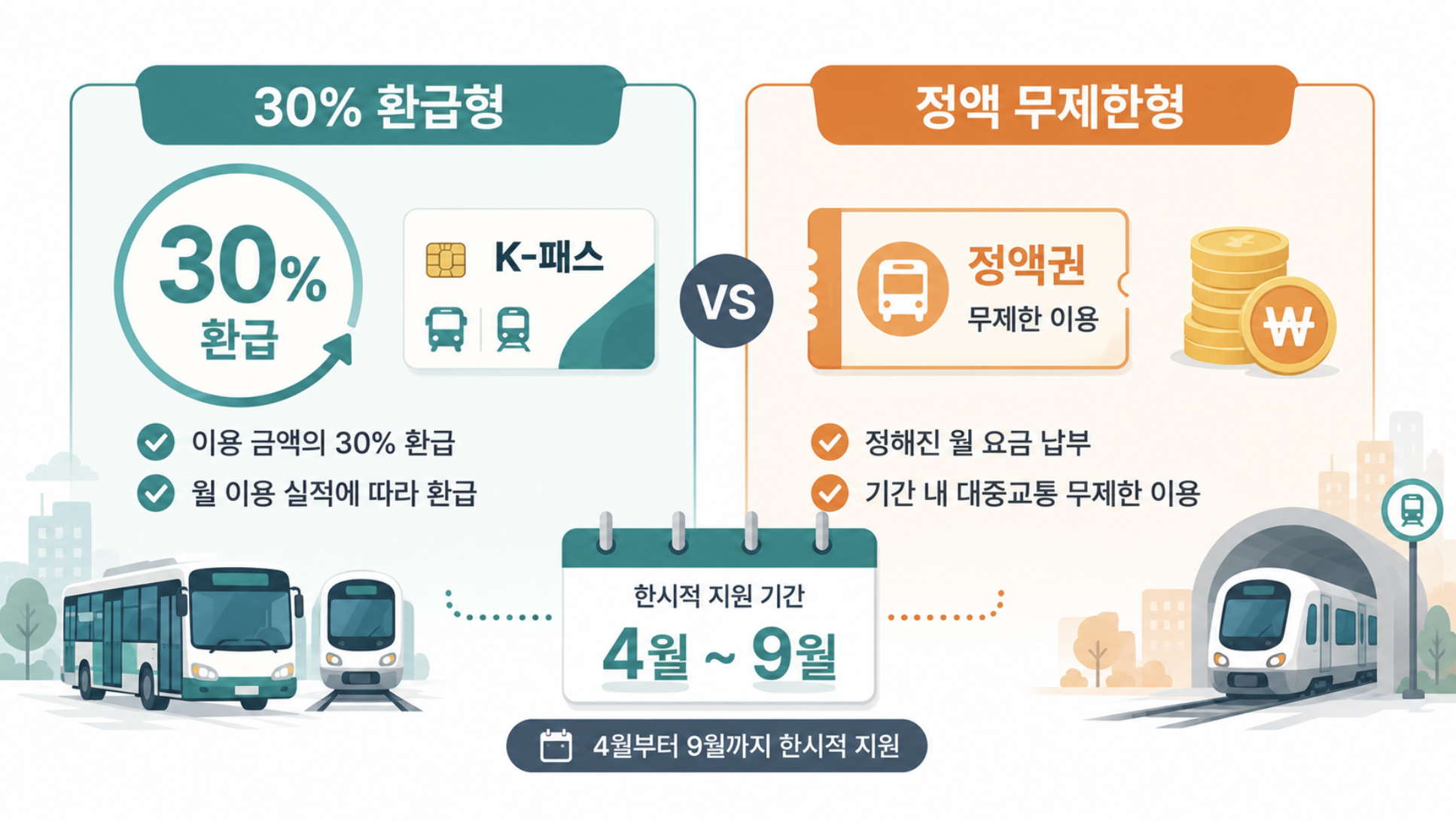 30% 환급형

30% 환급

K-패스

이용 금액의 30% 환급
월 이용 실적에 따라 환급

VS

정액 무제한형

정액권
무제한 이용

₩

정해진 월 요금 납부
기간 내 대중교통 무제한 이용

한시적 지원 기간
4월 ~ 9월

4월부터 9월까지 한시적 지원